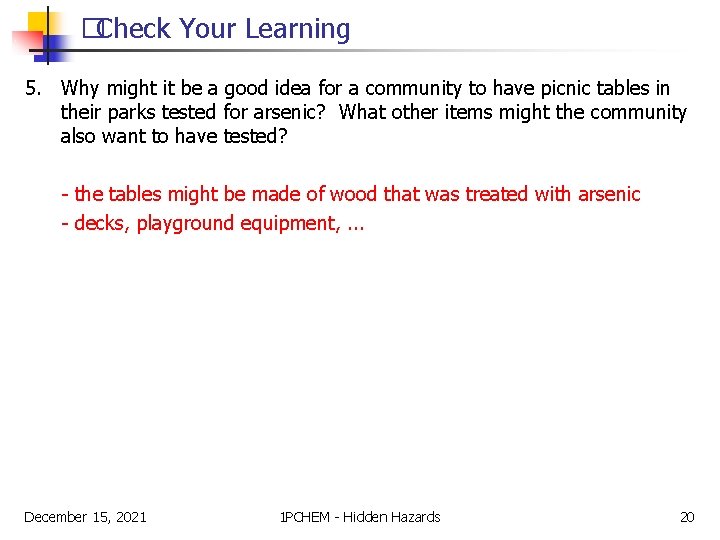 Check Your Learning

5. Why might it be a good idea for a community to have picnic tables in their parks tested for arsenic? What other items might the community also want to have tested?

- the tables might be made of wood that was treated with arsenic

- decks, playground equipment, …

December 15, 2021

1PCHEM - Hidden Hazards

20